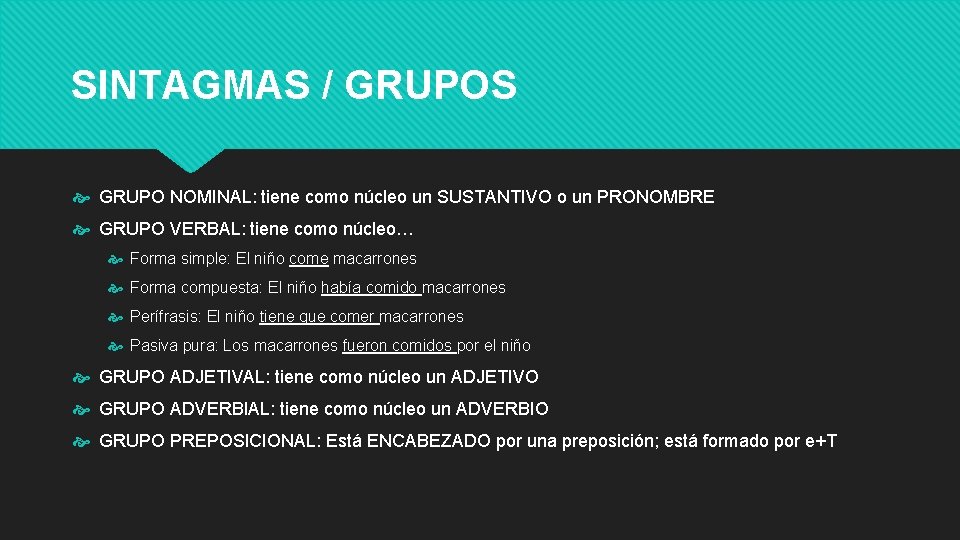 SINTAGMAS / GRUPOS

GRUPO NOMINAL: tiene como núcleo un SUSTANTIVO o un PRONOMBRE

GRUPO VERBAL: tiene como núcleo…

Forma simple: El niño come macarrones

Forma compuesta: El niño había comido macarrones

Perífrasis: El niño tiene que comer macarrones

Pasiva pura: Los macarrones fueron comidos por el niño

GRUPO ADJETIVAL: tiene como núcleo un ADJETIVO

GRUPO ADVERBIAL: tiene como núcleo un ADVERBIO

GRUPO PREPOSICIONAL: Está ENCABEZADO por una preposición; está formado por e+T